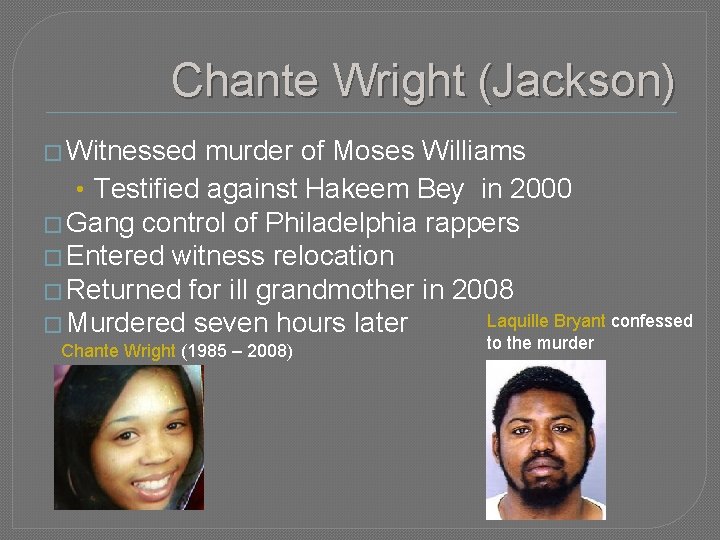 Chante Wright (Jackson)

□ Witnessed murder of Moses Williams
• Testified against Hakeem Bey in 2000
□ Gang control of Philadelphia rappers
□ Entered witness relocation
□ Returned for ill grandmother in 2008
□ Murdered seven hours later

Chante Wright (1985 – 2008)

Laquille Bryant confessed to the murder